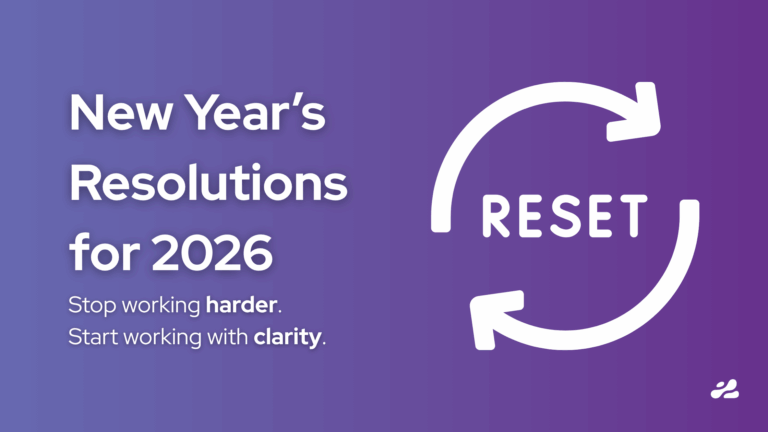 New Year's Resolutions for 2026

Stop working harder.
Start working with clarity.

RESET